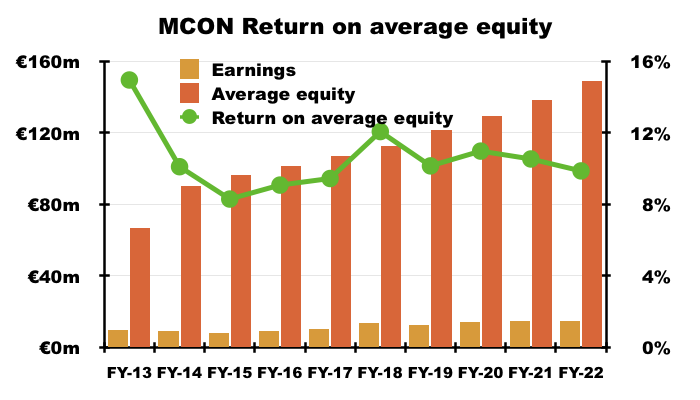 MCON Return on average equity

Earnings
Average equity
Return on average equity

€160m
€120m
€80m
€40m
€0m

16%
12%
8%
4%
0%

FY-13 FY-14 FY-15 FY-16 FY-17 FY-18 FY-19 FY-20 FY-21 FY-22